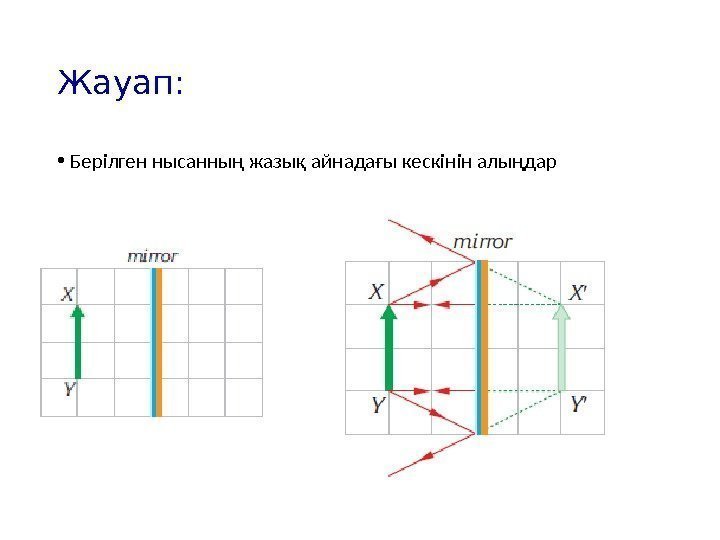 Жауап:

• Берілген нысанның жазық айнадағы кескінін алыңдар

mirror

X

Y

mirror

X

X'

Y

Y'